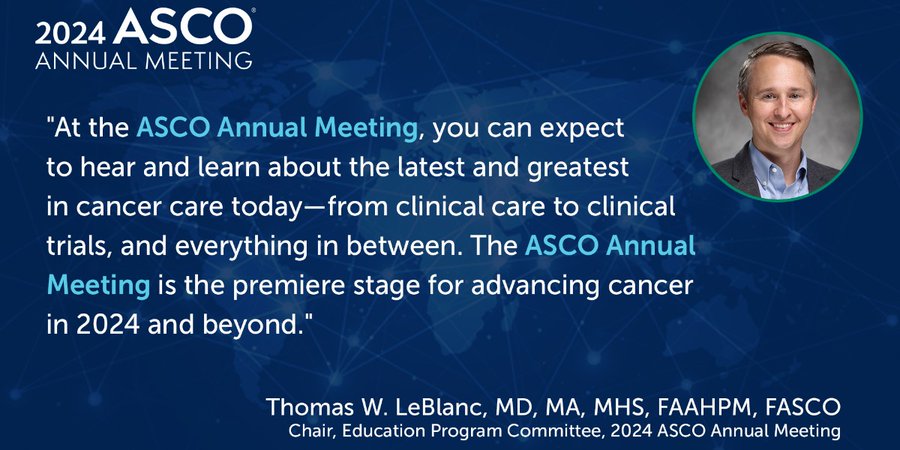 2024 ASCO®
ANNUAL MEETING

"At the ASCO Annual Meeting, you can expect to hear and learn about the latest and greatest in cancer care today—from clinical care to clinical trials, and everything in between. The ASCO Annual Meeting is the premiere stage for advancing cancer in 2024 and beyond."

Thomas W. LeBlanc, MD, MA, MHS, FAAHPM, FASCO
Chair, Education Program Committee, 2024 ASCO Annual Meeting